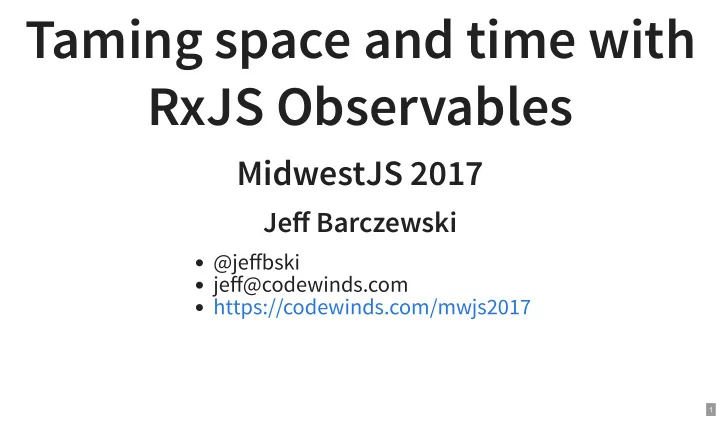 Taming space and time with RxJS Observables

MidwestJS 2017

Jeff Barczewski

- @jeffbski
- jeff@codewinds.com
- https://codewinds.com/mwjs2017

1